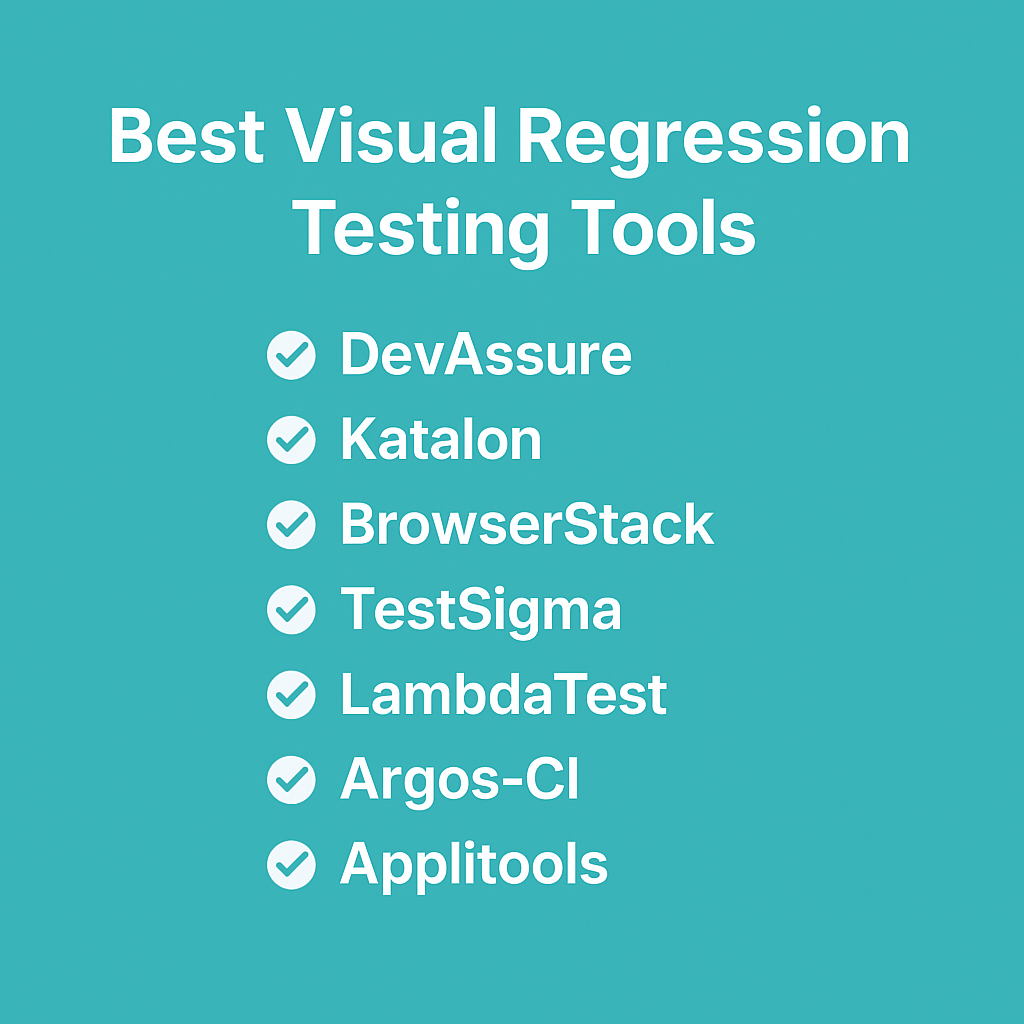 Best Visual Regression Testing Tools

DevAssure
Katalon
BrowserStack
TestSigma
LambdaTest
Argos-CI
Applitools